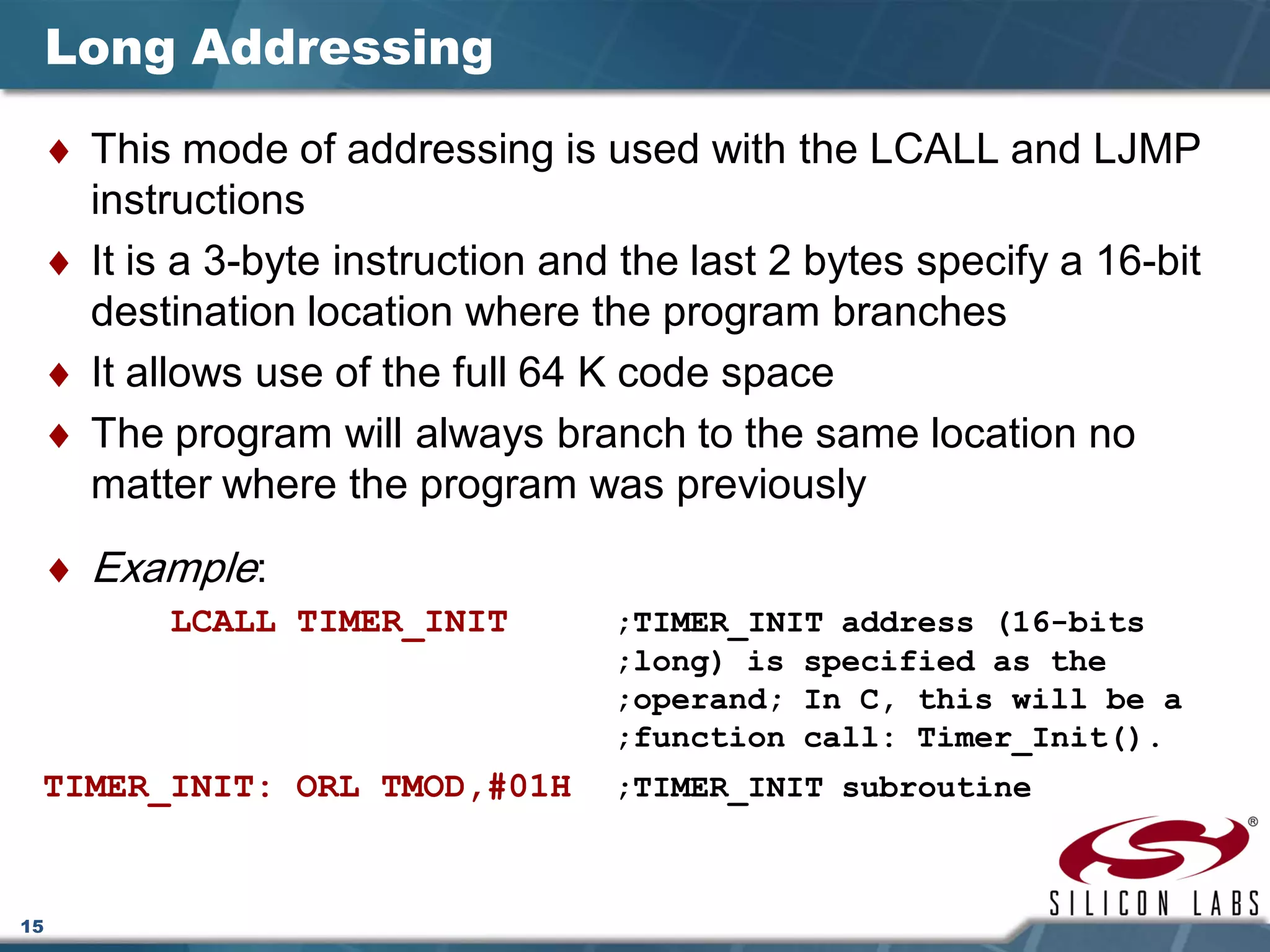 Long Addressing

♦ This mode of addressing is used with the LCALL and LJMP instructions

♦ It is a 3-byte instruction and the last 2 bytes specify a 16-bit destination location where the program branches

♦ It allows use of the full 64 K code space

♦ The program will always branch to the same location no matter where the program was previously

♦ Example:

LCALL TIMER_INIT ;TIMER_INIT address (16-bits
;long) is specified as the
;operand; In C, this will be a
;function call: Timer_Init().

TIMER_INIT: ORL TMOD,#01H ;TIMER_INIT subroutine

®
SILICON LABS

15